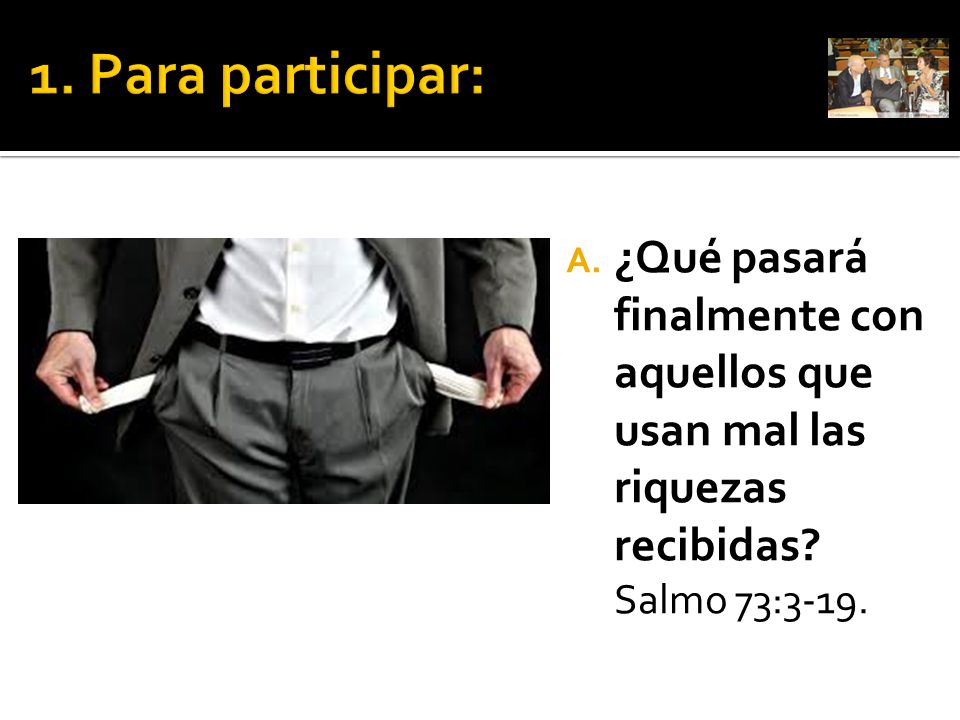 1. Para participar:

A. ¿Qué pasará finalmente con aquellos que usan mal las riquezas recibidas? Salmo 73:3-19.